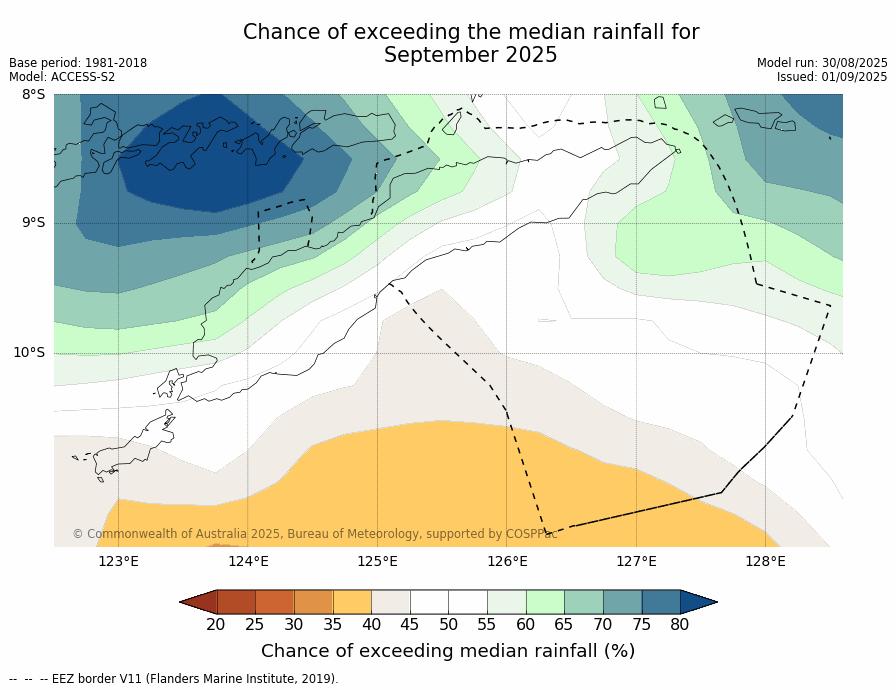 Chance of exceeding the median rainfall for September 2025

Base period: 1981-2018
Model: ACCESS-S2

Model run: 30/08/2025
Issued: 01/09/2025

8°S
9°S
10°S

© Commonwealth of Australia 2025, Bureau of Meteorology, supported by COSPPac

123°E
124°E
125°E
126°E
127°E
128°E

20 25 30 35 40 45 50 55 60 65 70 75 80

Chance of exceeding median rainfall (%)

-- -- -- EEZ border V11 (Flanders Marine Institute, 2019).